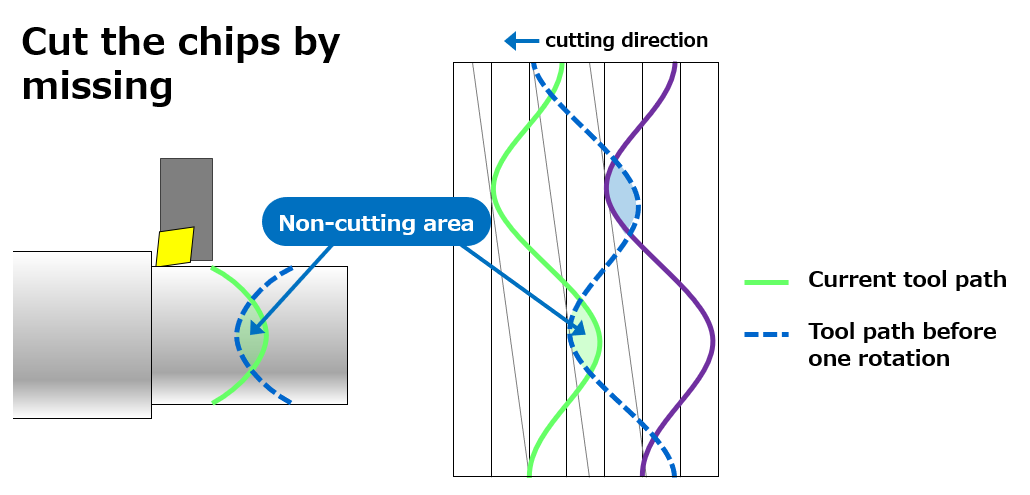 Cut the chips by missing

cutting direction

Non-cutting area

Current tool path

Tool path before one rotation